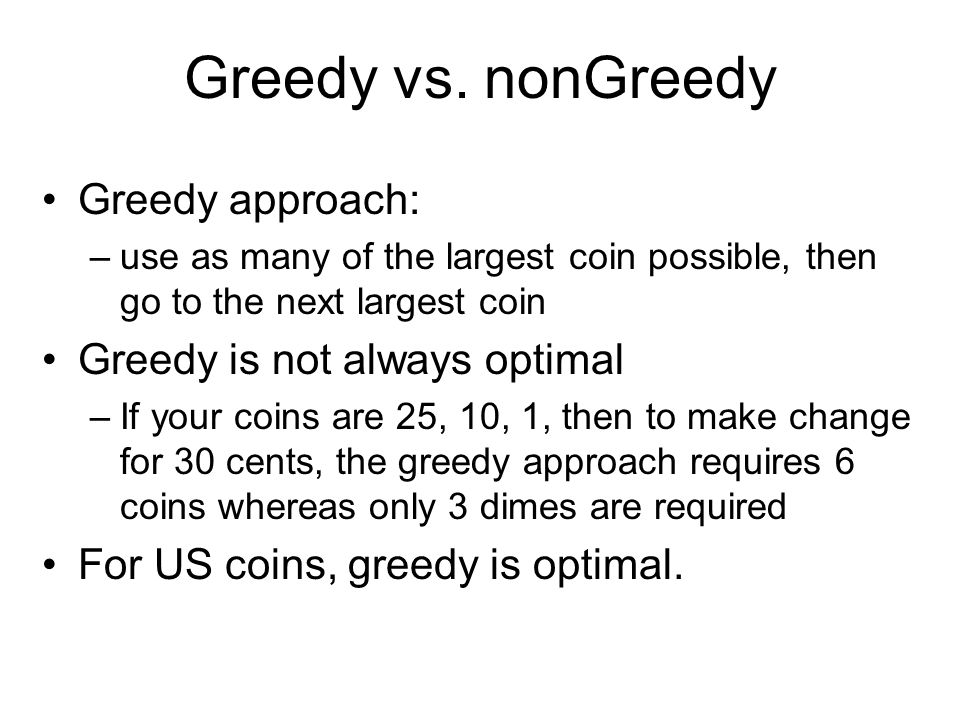 Greedy vs. nonGreedy

• Greedy approach:
– use as many of the largest coin possible, then go to the next largest coin

• Greedy is not always optimal
– If your coins are 25, 10, 1, then to make change for 30 cents, the greedy approach requires 6 coins whereas only 3 dimes are required

• For US coins, greedy is optimal.